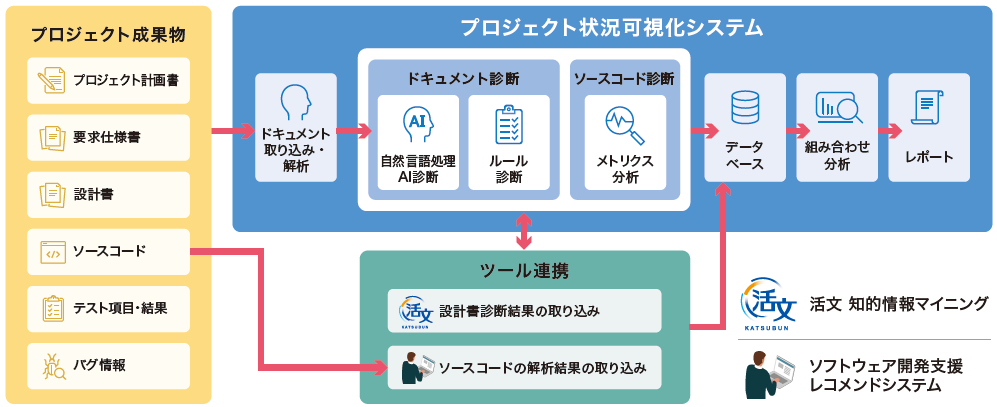 プロジェクト成果物

プロジェクト計画書

要求仕様書

設計書

ソースコード

テスト項目・結果

バグ情報

プロジェクト状況可視化システム

ドキュメント取り込み・解析

ドキュメント診断

AI

自然言語処理AI診断

ルール診断

ソースコード診断

メトリクス分析

データベース

組み合わせ分析

レポート

ツール連携

活文 KATSUBUN

設計書診断結果の取り込み

ソースコードの解析結果の取り込み

活文 KATSUBUN

活文 知的情報マイニング

ソフトウェア開発支援レコメンドシステム